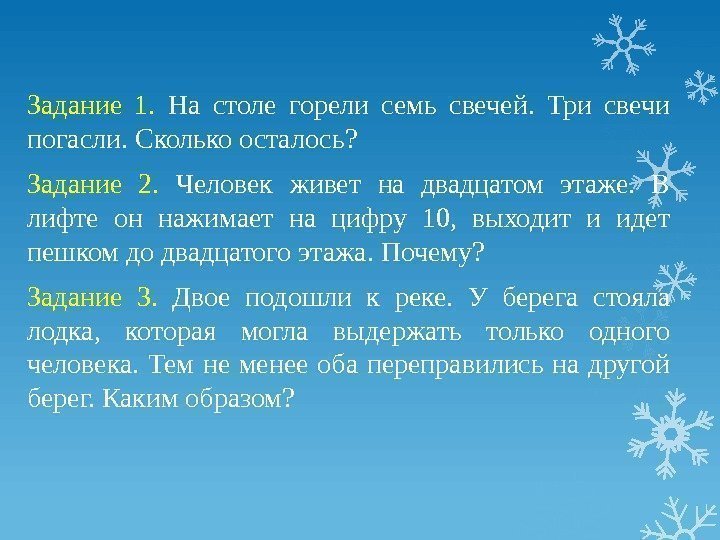 Задание 1. На столе горели семь свечей. Три свечи погасли. Сколько осталось?

Задание 2. Человек живет на двадцатом этаже. В лифте он нажимает на цифру 10, выходит и идет пешком до двадцатого этажа. Почему?

Задание 3. Двое подошли к реке. У берега стояла лодка, которая могла выдержать только одного человека. Тем не менее оба переправились на другой берег. Каким образом?